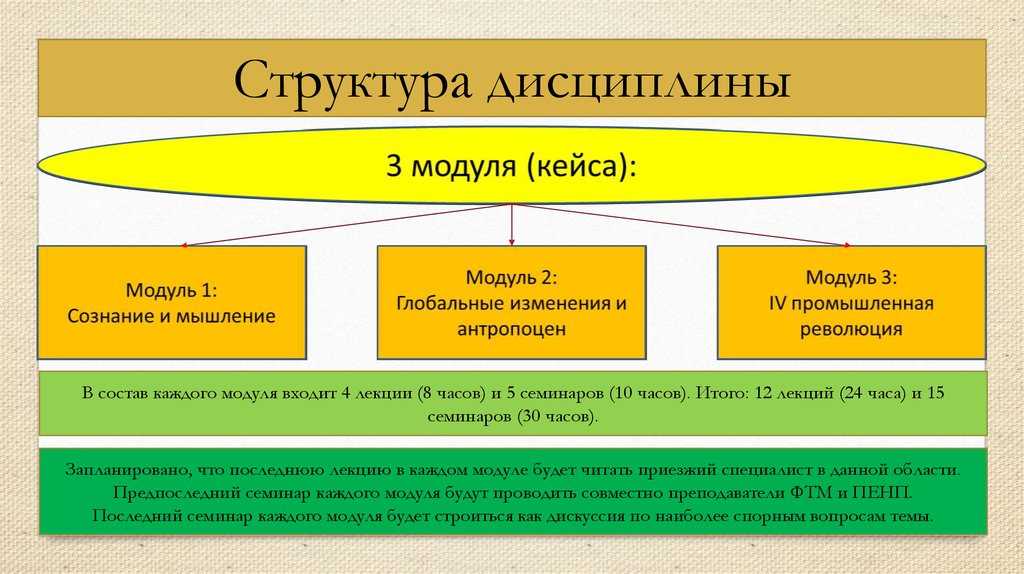 Структура дисциплины

3 модуля (кейса):

Модуль 1:
Сознание и мышление

Модуль 2:
Глобальные изменения и антропоцен

Модуль 3:
IV промышленная революция

В состав каждого модуля входит 4 лекции (8 часов) и 5 семинаров (10 часов). Итого: 12 лекций (24 часа) и 15 семинаров (30 часов).

Запланировано, что последнюю лекцию в каждом модуле будет читать приезжий специалист в данной области.
Предпоследний семинар каждого модуля будут проводить совместно преподаватели ФТМ и ПЕНП.
Последний семинар каждого модуля будет строиться как дискуссия по наиболее спорным вопросам темы.